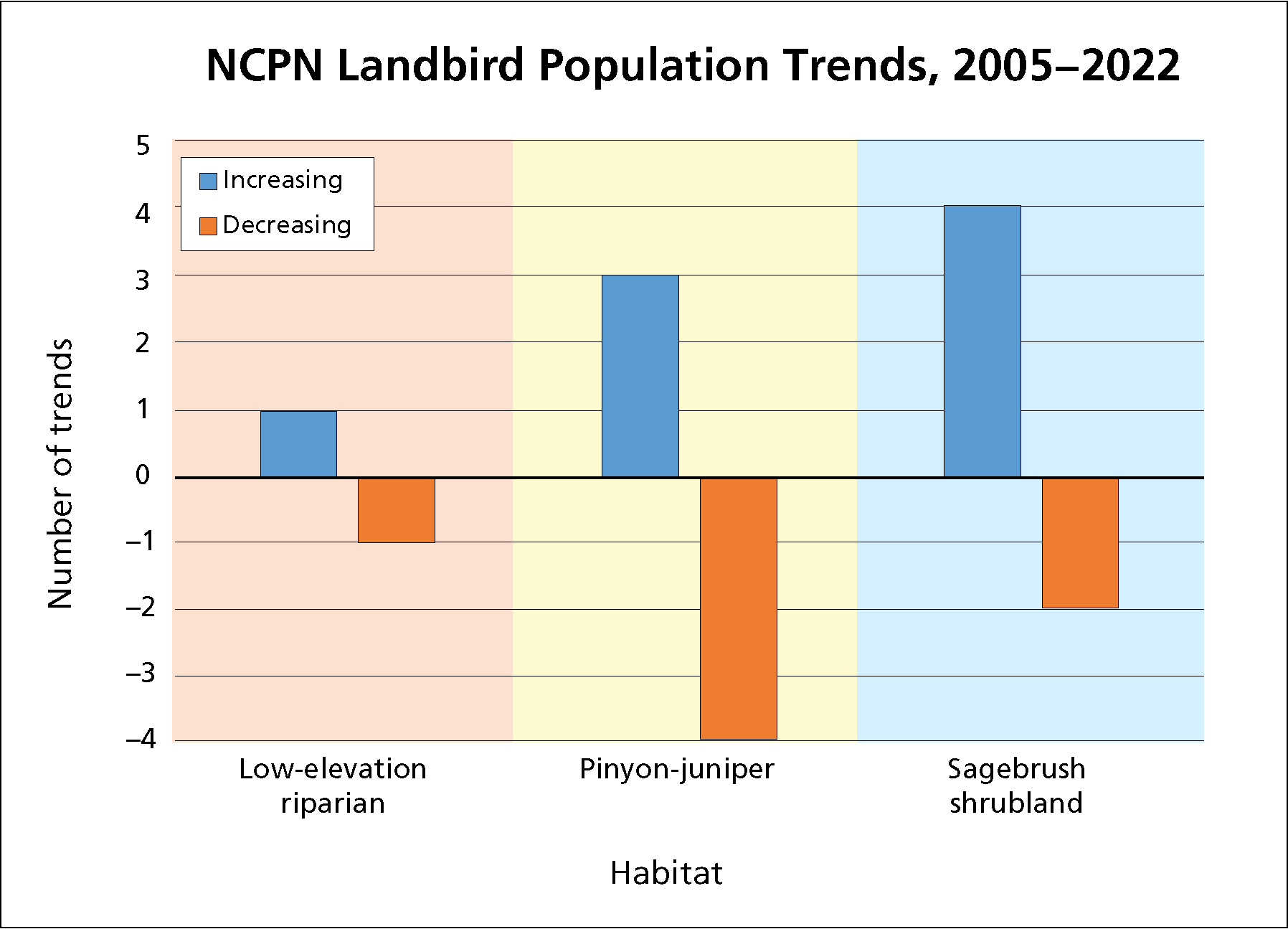 NCPN Landbird Population Trends, 2005–2022

Increasing
Decreasing

Number of trends

5
4
3
2
1
0
–1
–2
–3
–4

Low-elevation riparian
Pinyon-juniper
Sagebrush shrubland

Habitat